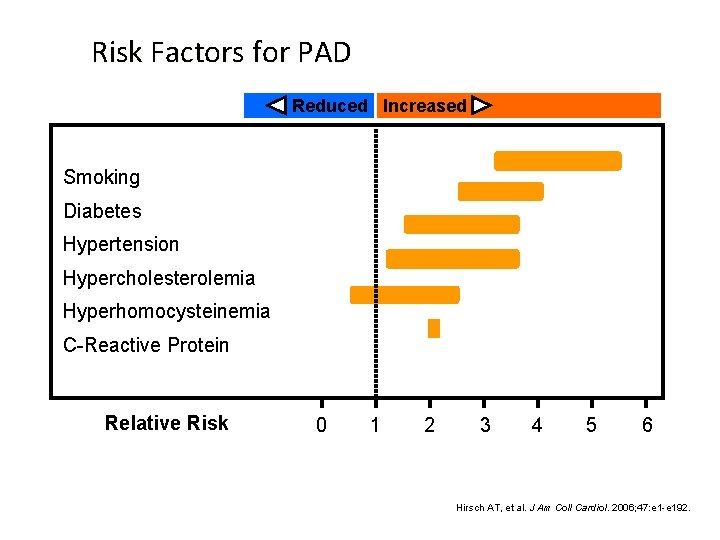 Risk Factors for PAD

Reduced Increased

Smoking
Diabetes
Hypertension
Hypercholesterolemia
Hyperhomocysteinemia
C-Reactive Protein

Relative Risk 0 1 2 3 4 5 6

Hirsch AT, et al. J Am Coll Cardiol. 2006;47:e1-e192.